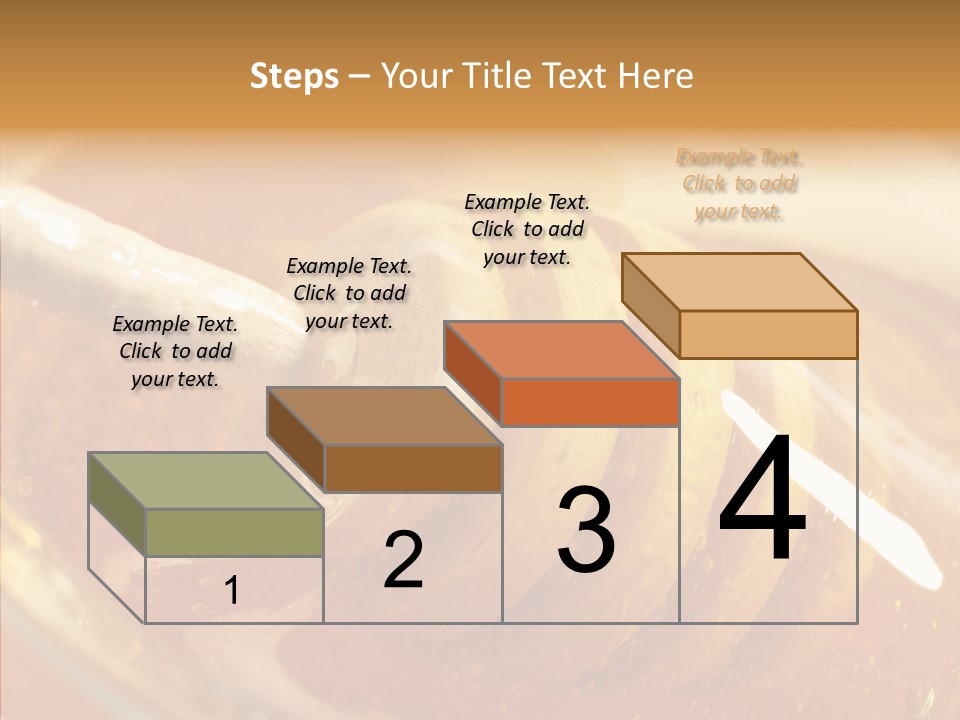 Steps – Your Title Text Here

Example Text. Click to add your text.

Example Text. Click to add your text.

Example Text. Click to add your text.

Example Text. Click to add your text.

1

2

3

4